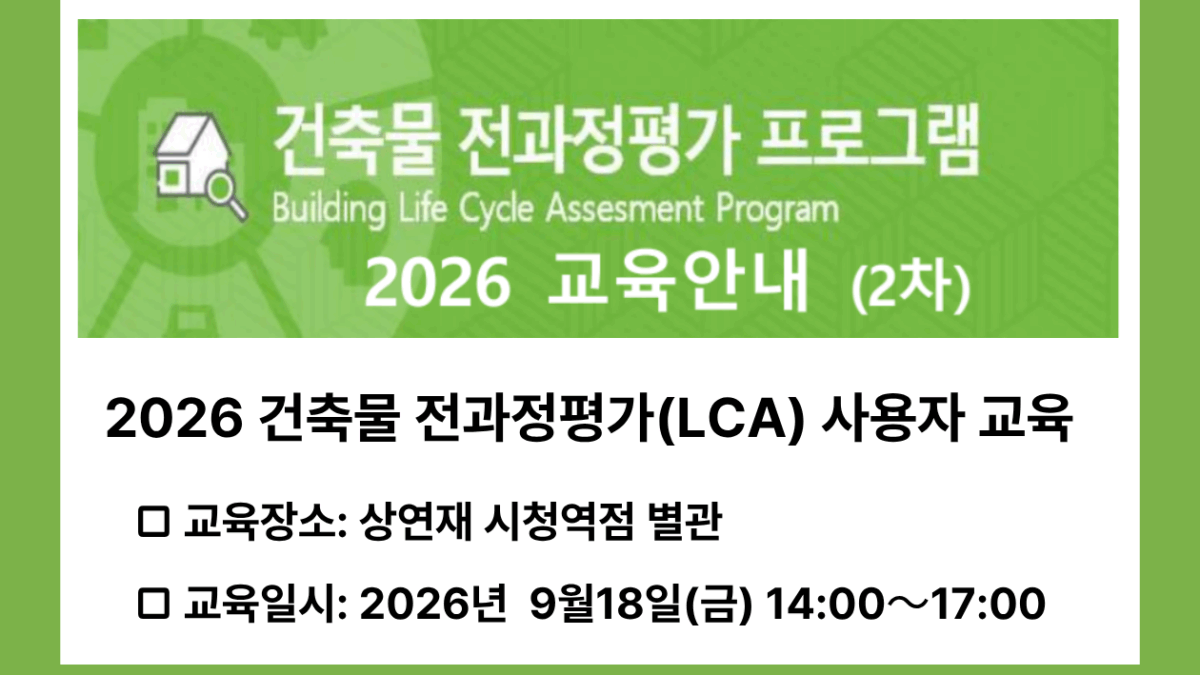 건축물 전과정평가 프로그램
Building Life Cycle Assesment Program
2026 교육안내 (2차)

2026 건축물 전과정평가(LCA) 사용자 교육

☐ 교육장소: 상연재 시청역점 별관

☐ 교육일시: 2026년 9월18일(금) 14:00～17:00